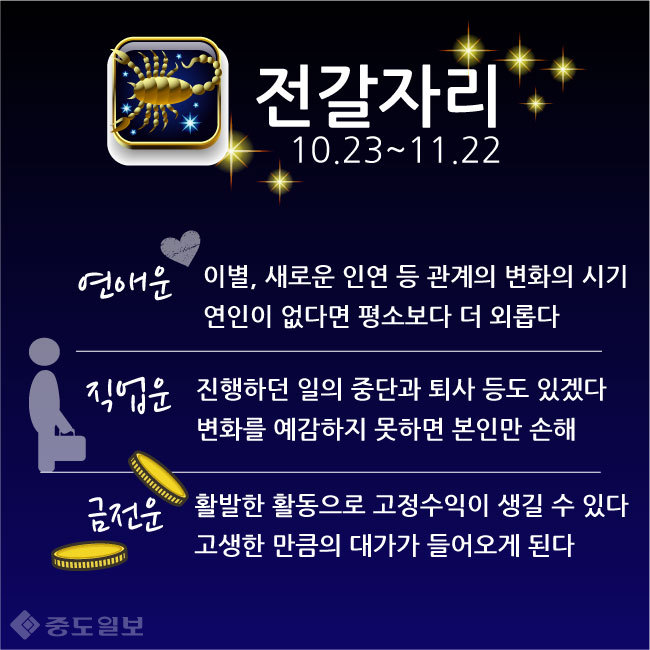 전갈자리
10.23~11.22

연애운
이별, 새로운 인연 등 관계의 변화의 시기
연인이 없다면 평소보다 더 외롭다

직업운
진행하던 일의 중단과 퇴사 등도 있겠다
변화를 예감하지 못하면 본인만 손해

금전운
활발한 활동으로 고정수익이 생길 수 있다
고생한 만큼의 대가가 들어오게 된다

중도일보